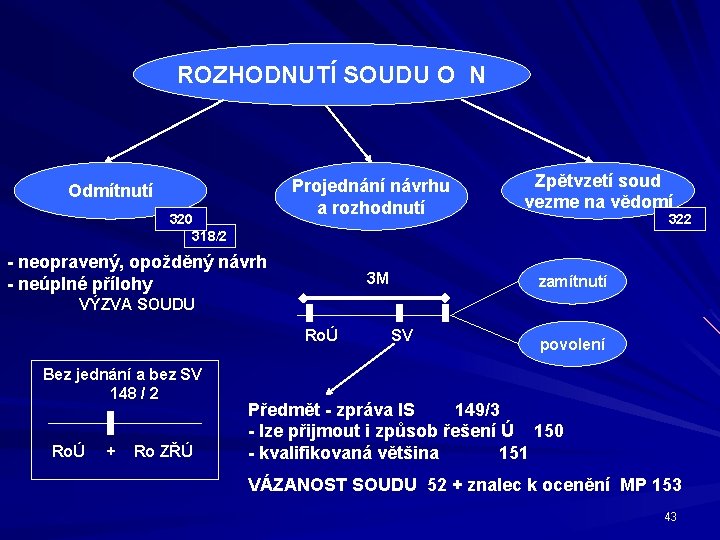 ROZHODNUTÍ SOUDU O N

Odmítnutí

320

318/2

Projednání návrhu a rozhodnutí

Zpětvzetí soud vezme na vědomí

322

- neopravený, opožděný návrh
- neúplné přílohy
VÝZVA SOUDU

3M

RoÚ

SV

zamítnutí

povolení

Bez jednání a bez SV
148 / 2

RoÚ + Ro ZŘÚ

Předmět - zpráva IS 149/3
- lze přijmout i způsob řešení Ú 150
- kvalifikovaná většina 151

VÁZANOST SOUDU 52 + znalec k ocenění MP 153

43